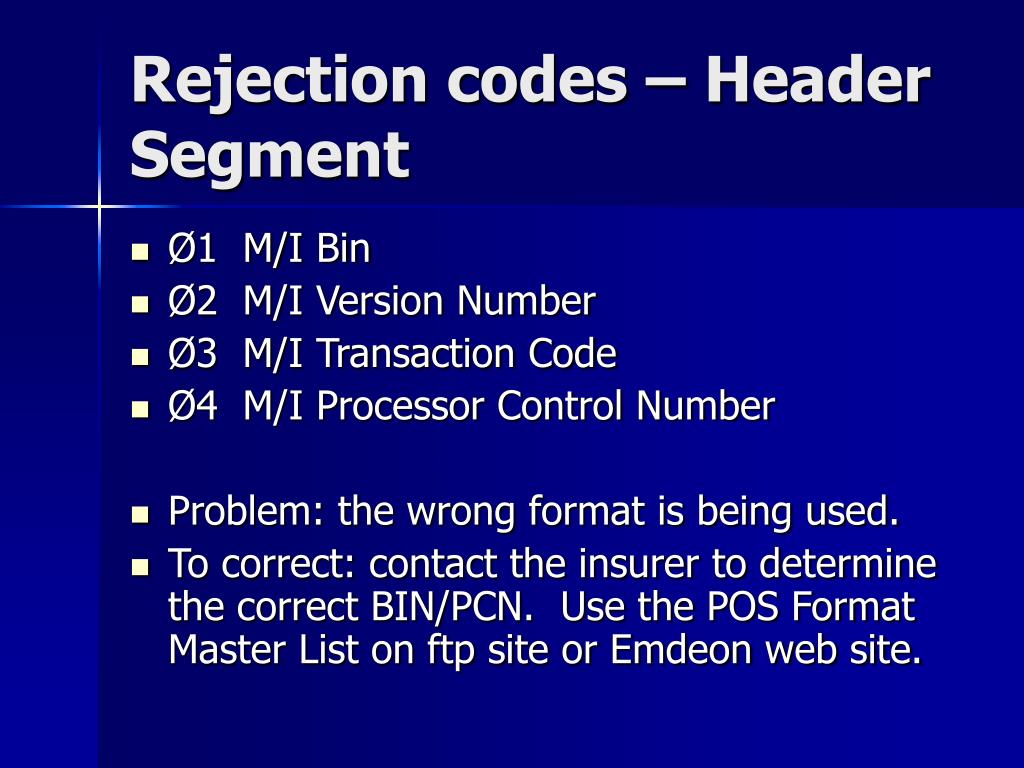 Rejection codes – Header Segment

- Ø1 M/I Bin
- Ø2 M/I Version Number
- Ø3 M/I Transaction Code
- Ø4 M/I Processor Control Number

- Problem: the wrong format is being used.
- To correct: contact the insurer to determine the correct BIN/PCN. Use the POS Format Master List on ftp site or Emdeon web site.